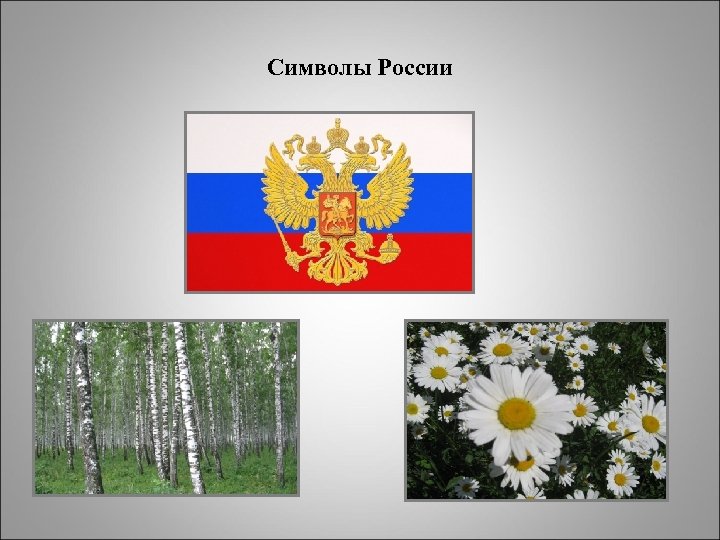 Символы России